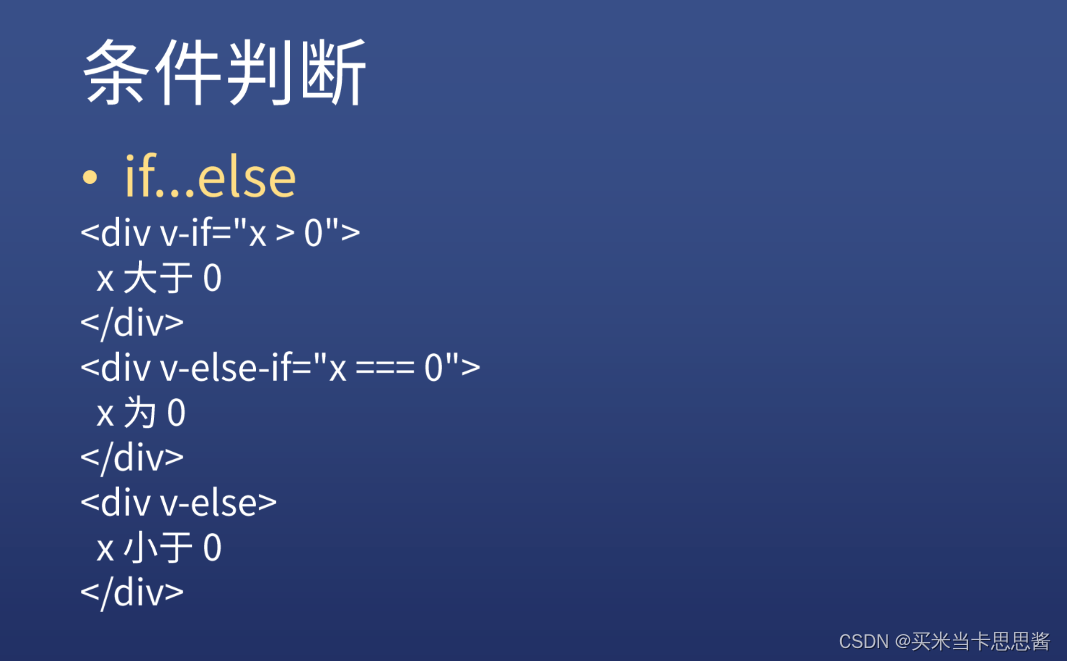 条件判断

• if...else

<div v-if="x > 0">
 x 大于 0
</div>
<div v-else-if="x === 0">
 x 为 0
</div>
<div v-else>
 x 小于 0
</div>

CSDN @买米当卡思思酱